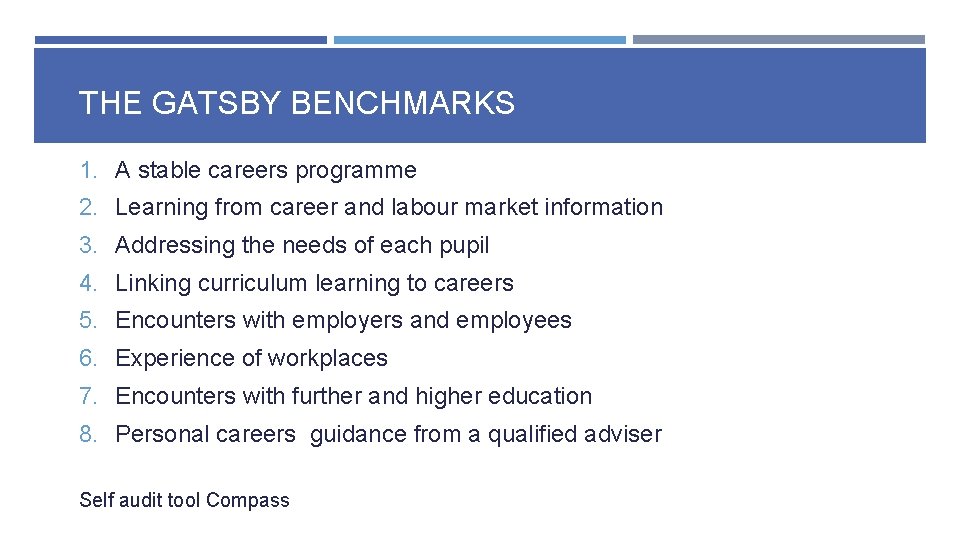 THE GATSBY BENCHMARKS

1. A stable careers programme
2. Learning from career and labour market information
3. Addressing the needs of each pupil
4. Linking curriculum learning to careers
5. Encounters with employers and employees
6. Experience of workplaces
7. Encounters with further and higher education
8. Personal careers guidance from a qualified adviser

Self audit tool Compass